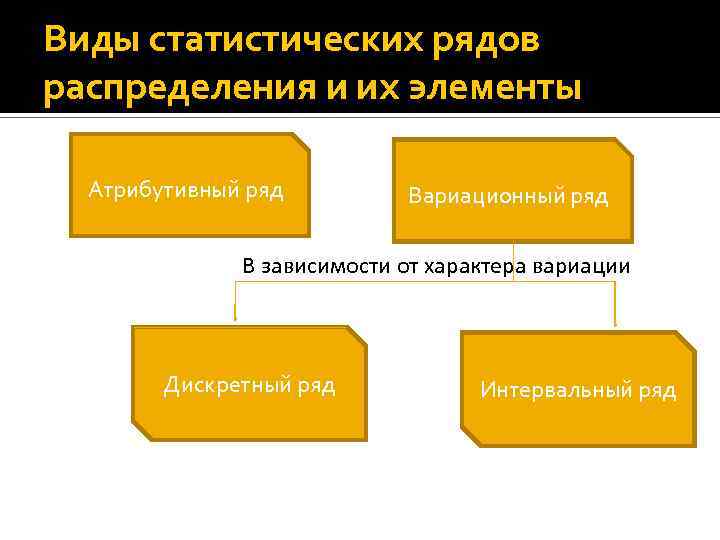 Виды статистических рядов распределения и их элементы

Атрибутивный ряд

Вариационный ряд

В зависимости от характера вариации

Дискретный ряд

Интервальный ряд